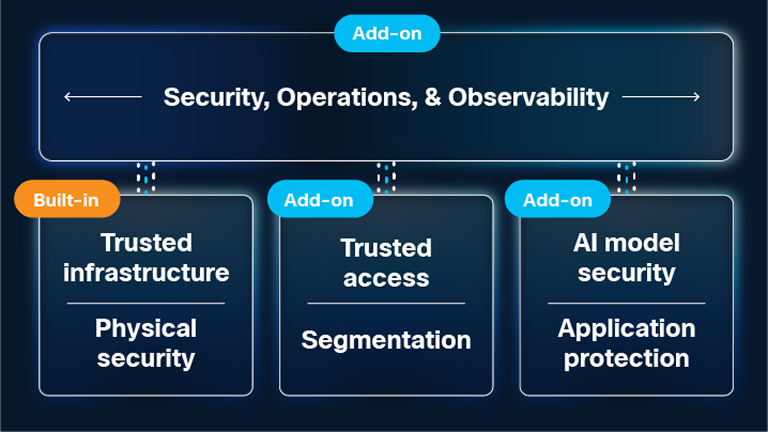 Add-on

Security, Operations, & Observability

Built-in

Trusted infrastructure

Physical security

Add-on

Trusted access

Segmentation

Add-on

AI model security

Application protection